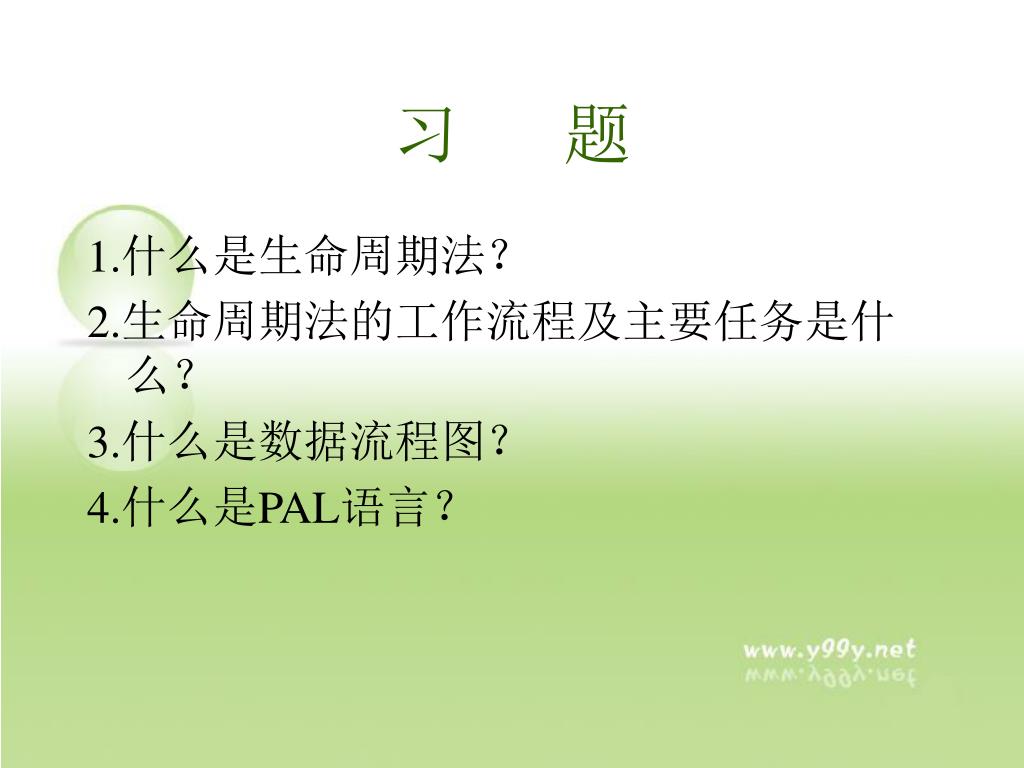 习　题

1.什么是生命周期法？

2.生命周期法的工作流程及主要任务是什么？

3.什么是数据流程图？

4.什么是PAL语言？

www.y99y.net